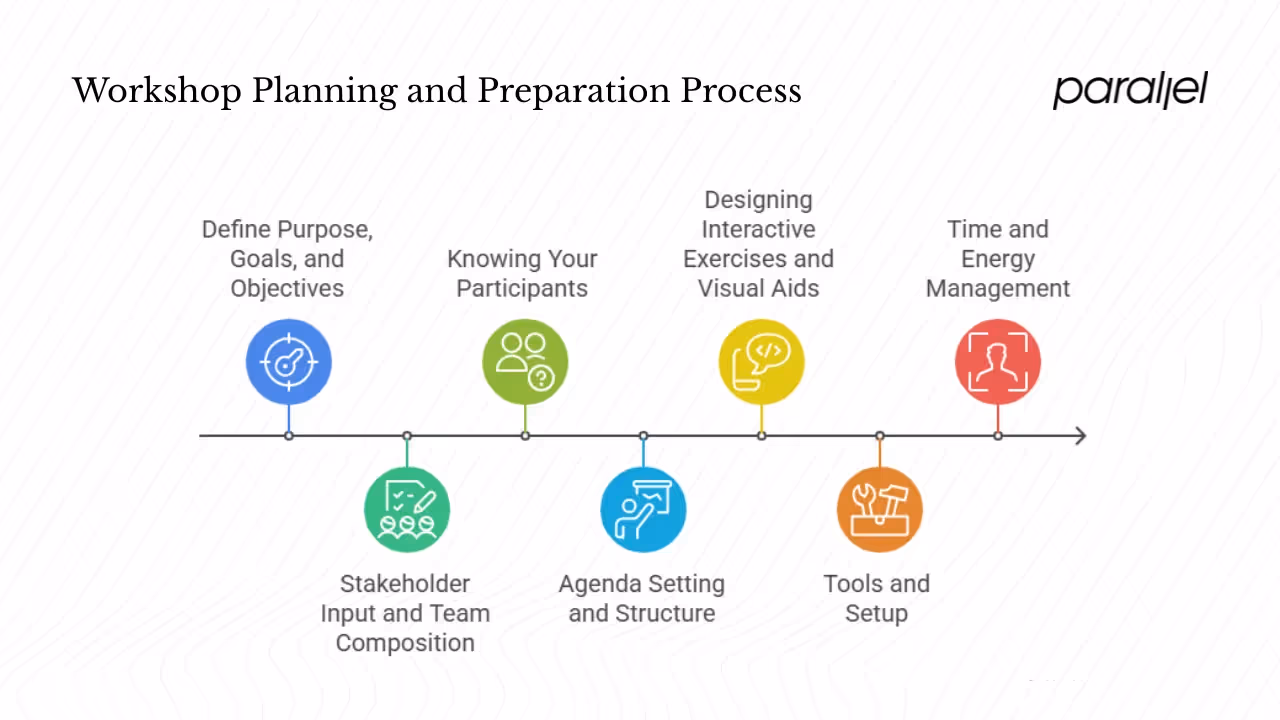 Workshop Planning and Preparation Process

parallel

Define Purpose, Goals, and Objectives

Stakeholder Input and Team Composition

Knowing Your Participants

Agenda Setting and Structure

Designing Interactive Exercises and Visual Aids

Tools and Setup

Time and Energy Management